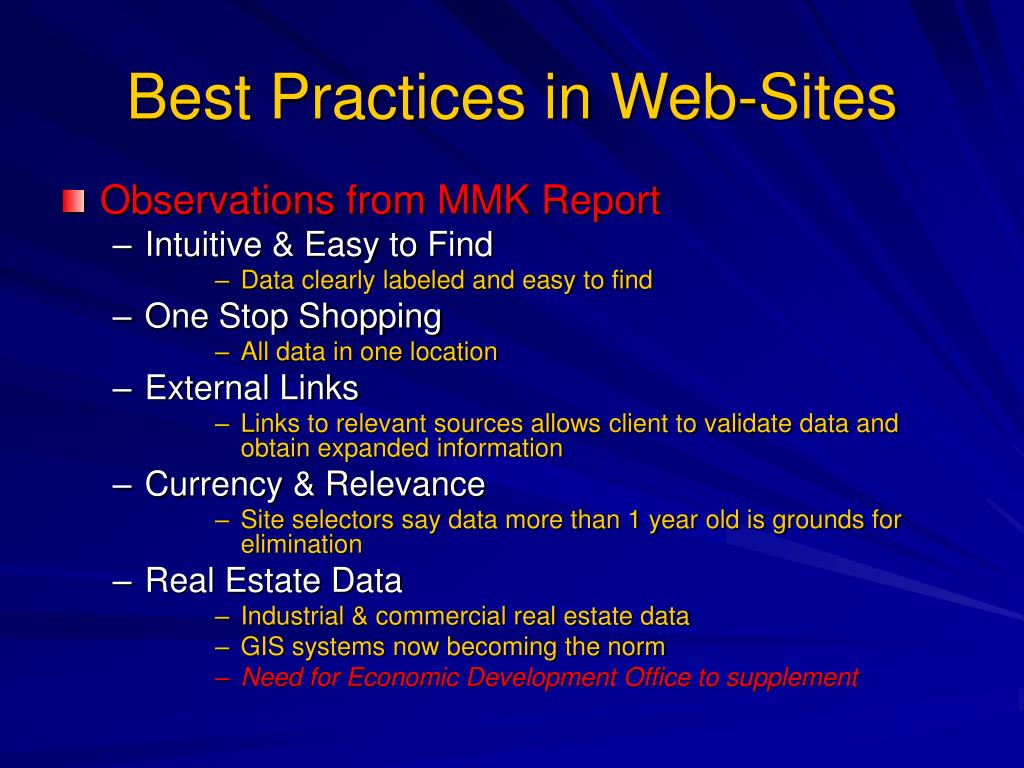 Best Practices in Web-Sites

Observations from MMK Report
– Intuitive & Easy to Find
– Data clearly labeled and easy to find
– One Stop Shopping
– All data in one location
– External Links
– Links to relevant sources allows client to validate data and obtain expanded information
– Currency & Relevance
– Site selectors say data more than 1 year old is grounds for elimination
– Real Estate Data
– Industrial & commercial real estate data
– GIS systems now becoming the norm
– Need for Economic Development Office to supplement